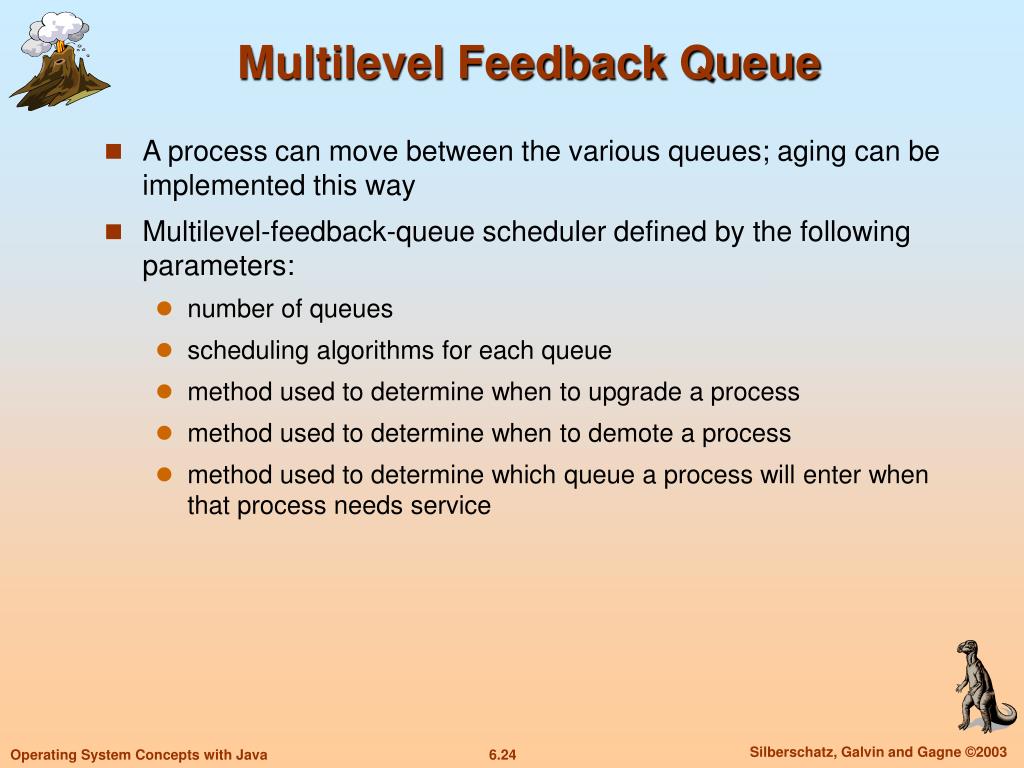 Multilevel Feedback Queue

- A process can move between the various queues; aging can be implemented this way
- Multilevel-feedback-queue scheduler defined by the following parameters:
  - number of queues
  - scheduling algorithms for each queue
  - method used to determine when to upgrade a process
  - method used to determine when to demote a process
  - method used to determine which queue a process will enter when that process needs service

Operating System Concepts with Java 6.24 Silberschatz, Galvin and Gagne ©2003